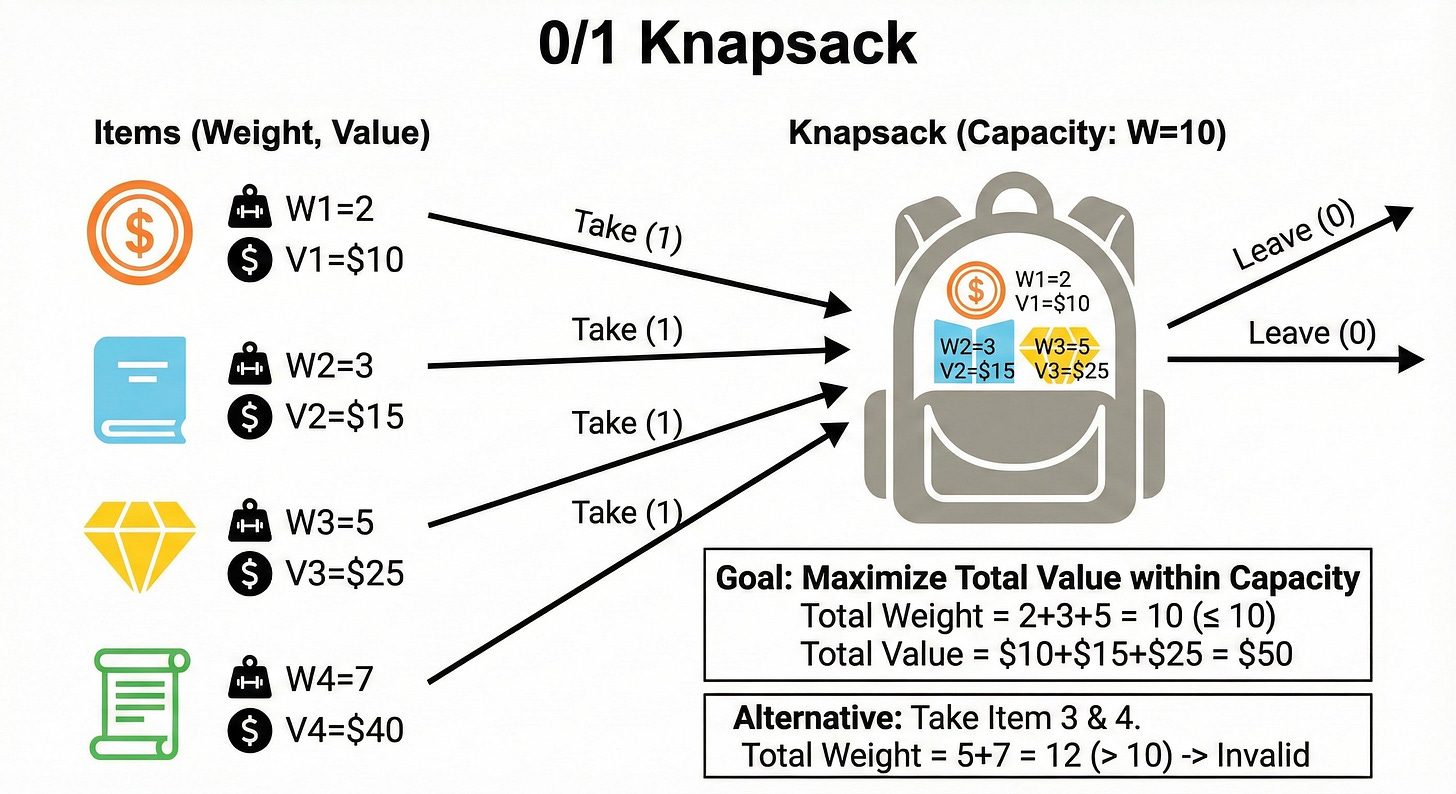 0/1 Knapsack

Items (Weight, Value)

W1=2
V1=\$10

W2=3
V2=\$15

W3=5
V3=\$25

W4=7
V4=\$40

Take (1)
Take (1)
Take (1)
Take (1)

Knapsack (Capacity: W=10)

W1=2
V1=\$10
W2=3
V2=\$15
W3=5
V3=\$25

Leave (0)
Leave (0)

Goal: Maximize Total Value within Capacity
Total Weight = 2+3+5 = 10 (≤ 10)
Total Value = \$10+\$15+\$25 = \$50

Alternative: Take Item 3 & 4.
Total Weight = 5+7 = 12 (> 10) -> Invalid